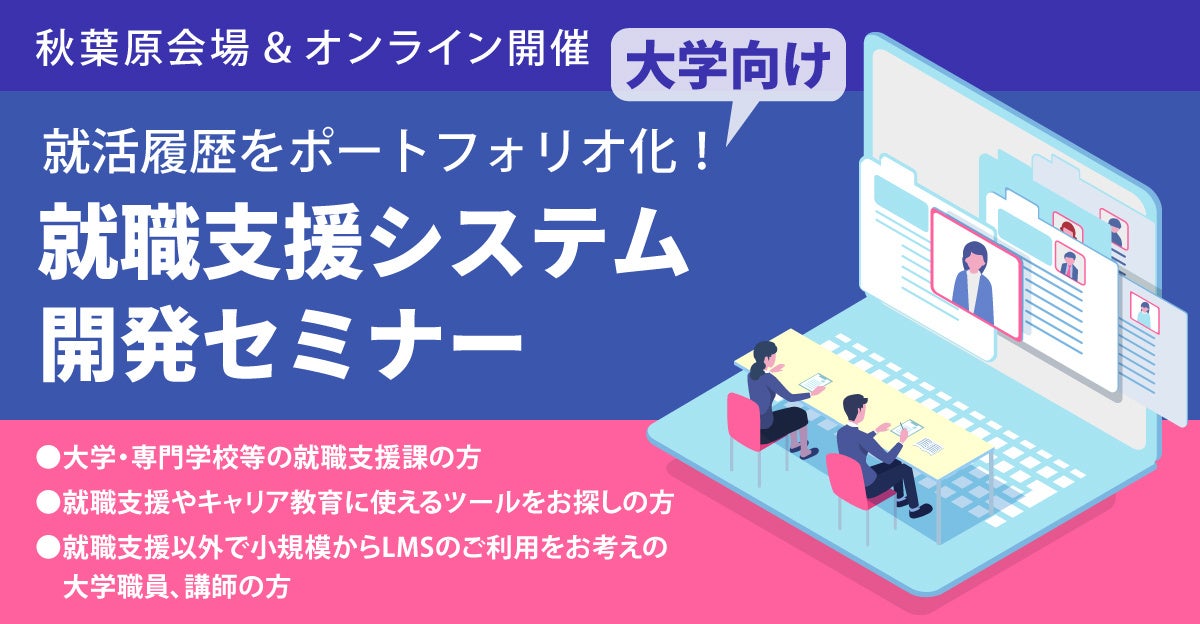 秋葉原会場 & オンライン開催

大学向け

就活履歴をポートフォリオ化！

就職支援システム
開発セミナー

●大学・専門学校等の就職支援課の方
●就職支援やキャリア教育に使えるツールをお探しの方
●就職支援以外で小規模からLMSのご利用をお考えの大学職員、講師の方